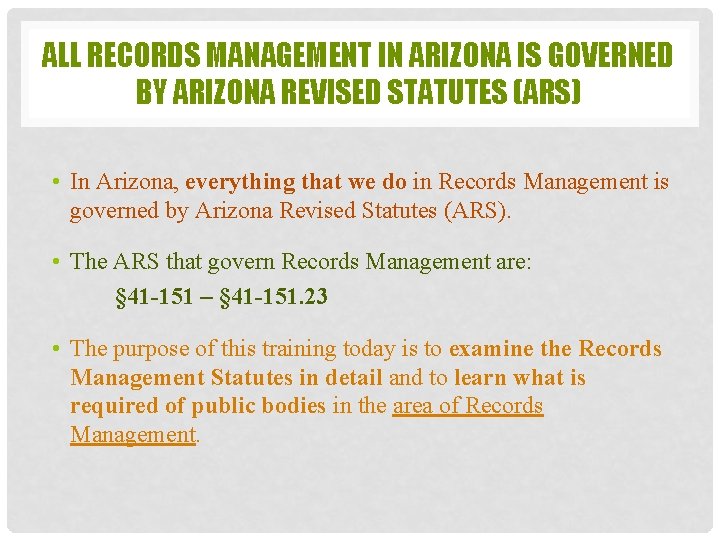 ALL RECORDS MANAGEMENT IN ARIZONA IS GOVERNED BY ARIZONA REVISED STATUTES (ARS)

• In Arizona, everything that we do in Records Management is governed by Arizona Revised Statutes (ARS).

• The ARS that govern Records Management are:

§41-151 – §41-151.23

• The purpose of this training today is to examine the Records Management Statutes in detail and to learn what is required of public bodies in the area of Records Management.